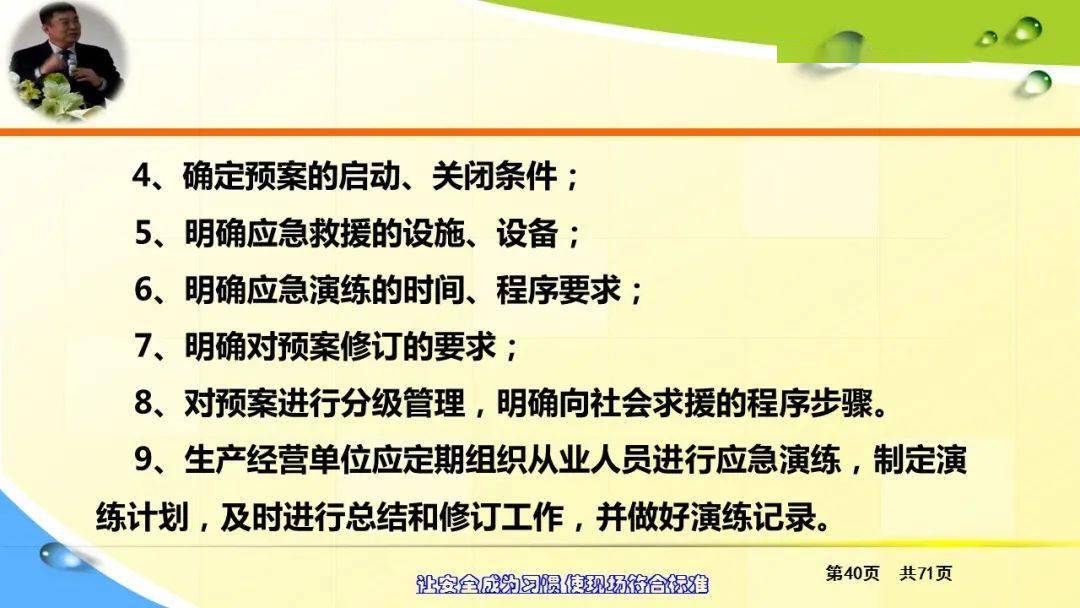 4、确定预案的启动、关闭条件；

5、明确应急救援的设施、设备；

6、明确应急演练的时间、程序要求；

7、明确对预案修订的要求；

8、对预案进行分级管理，明确向社会求援的程序步骤。

9、生产经营单位应定期组织从业人员进行应急演练，制定演练计划，及时进行总结和修订工作，并做好演练记录。

让安全成为习惯 使现场符合标准

第40页 共71页